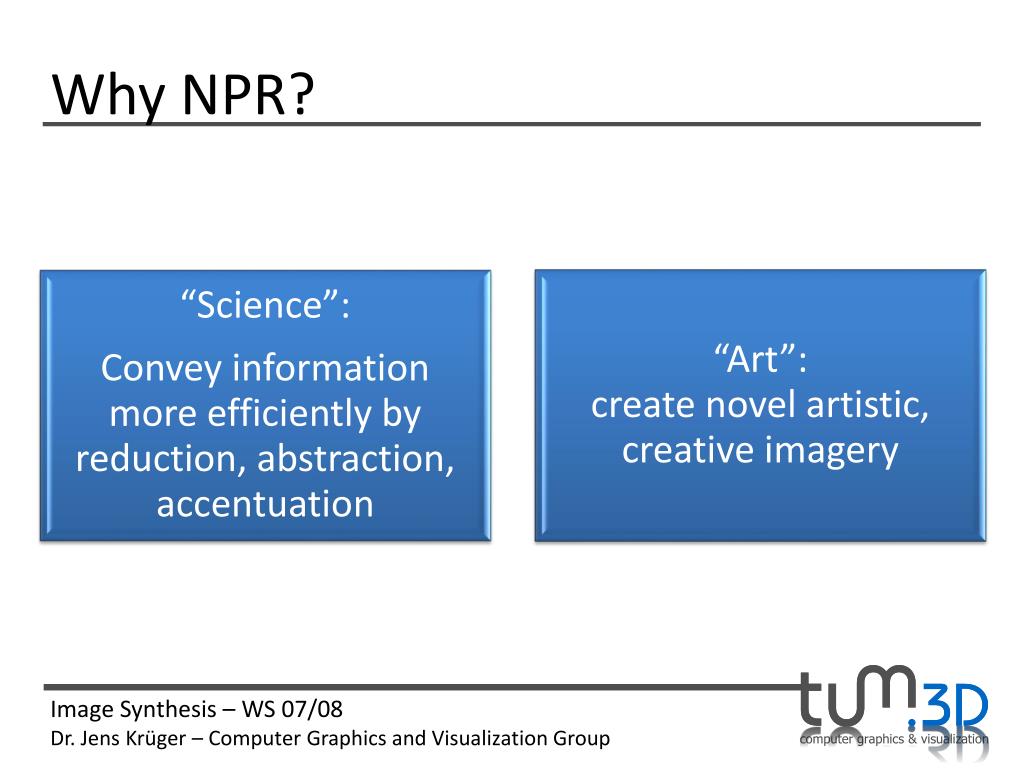 Why NPR?

“Science”:

Convey information more efficiently by reduction, abstraction, accentuation

“Art”:
create novel artistic, creative imagery

Image Synthesis – WS 07/08
Dr. Jens Krüger – Computer Graphics and Visualization Group

tum.3D
computer graphics & visualization